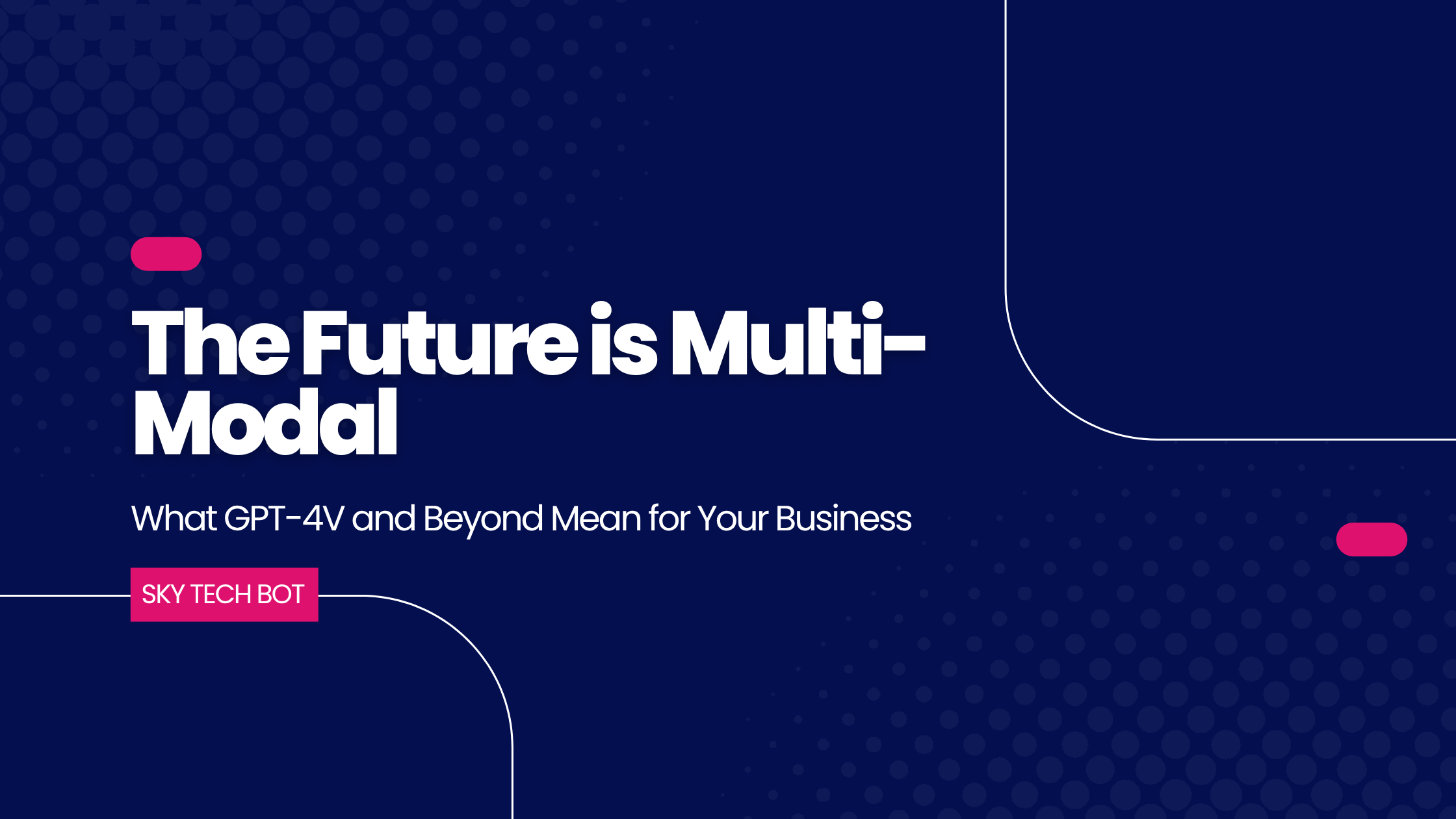 The Future is Multi-Modal

What GPT-4V and Beyond Mean for Your Business

SKY TECH BOT